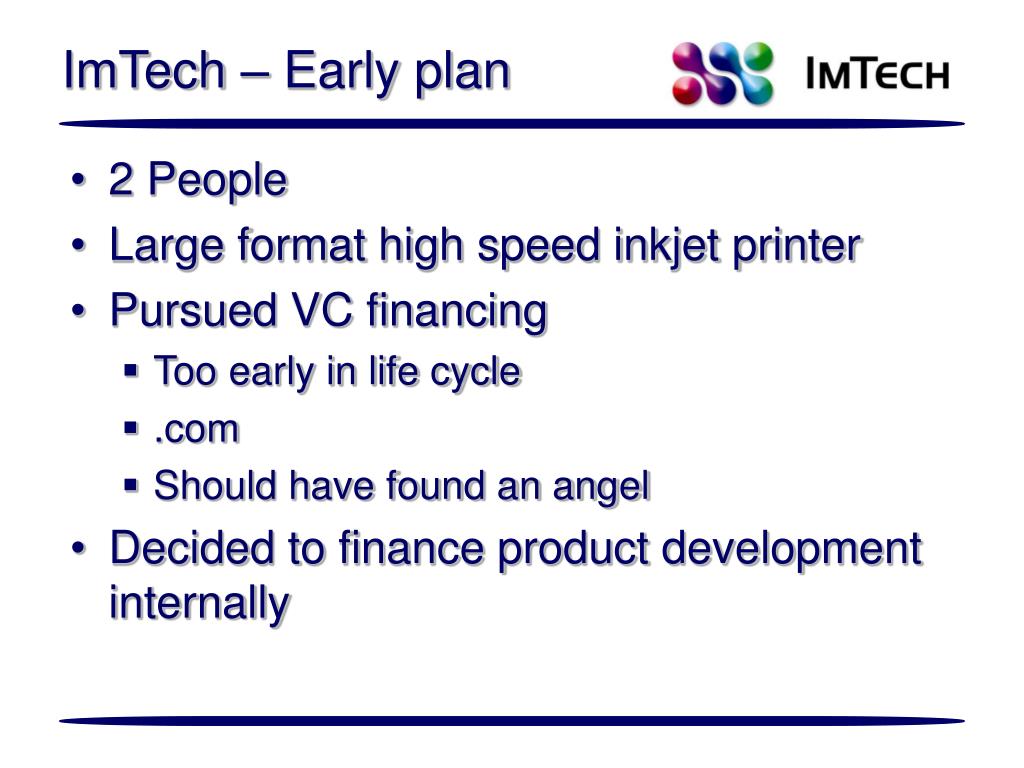 ImTech – Early plan

IMTECH

• 2 People
• Large format high speed inkjet printer
• Pursued VC financing
  ▪ Too early in life cycle
  ▪ .com
  ▪ Should have found an angel
• Decided to finance product development internally